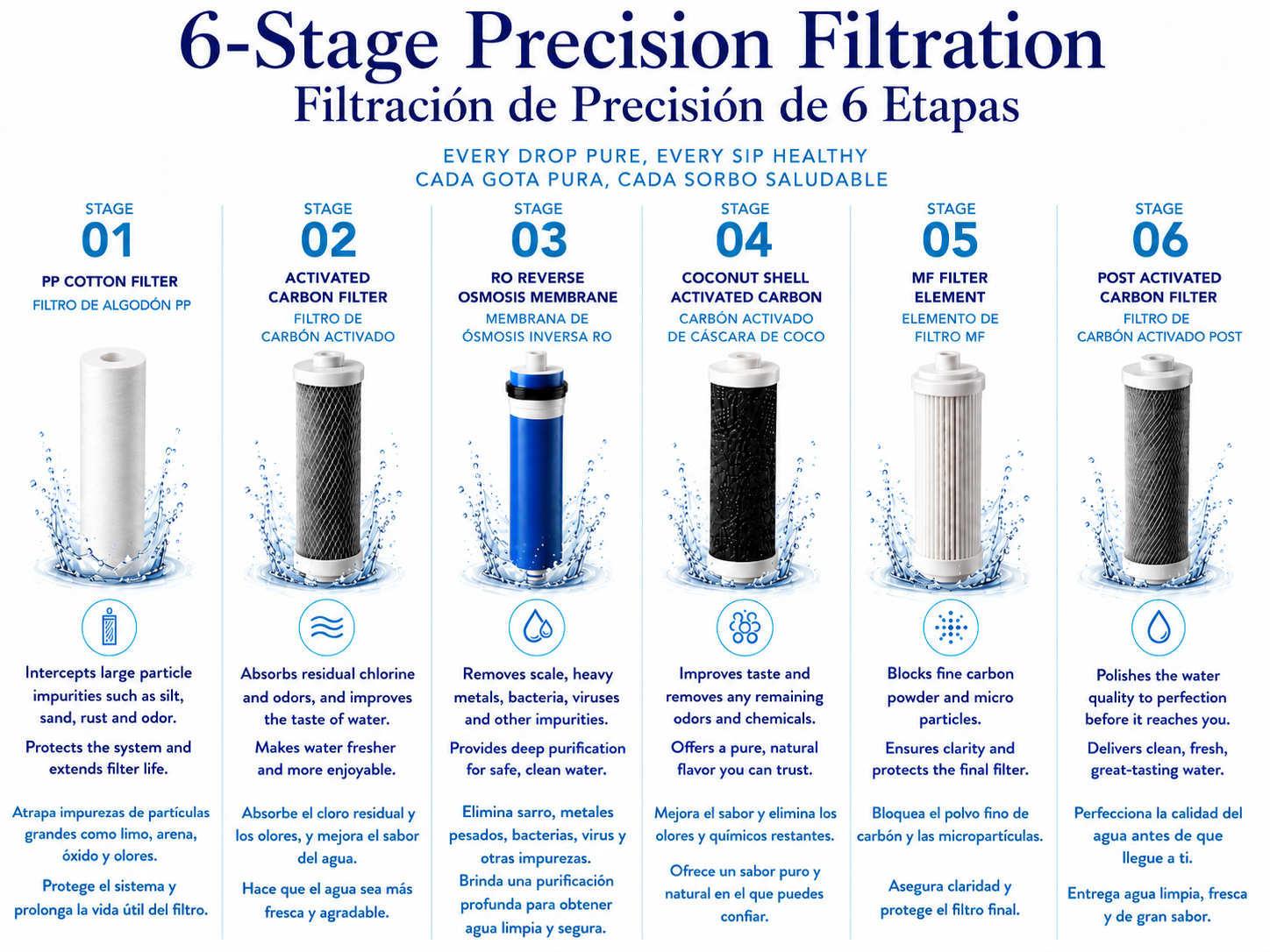 6-Stage Precision Filtration
Filtración de Precisión de 6 Etapas

EVERY DROP PURE, EVERY SIP HEALTHY
CADA GOTA PURA, CADA SORBO SALUDABLE

STAGE
01
PP COTTON FILTER
FILTRO DE ALGODÓN PP

Intercepts large particle impurities such as silt, sand, rust and odor.

Protects the system and extends filter life.

Atrapa impurezas de partículas grandes como limo, arena, óxido y olores.

Protege el sistema y prolonga la vida útil del filtro.

STAGE
02
ACTIVATED CARBON FILTER
FILTRO DE CARBÓN ACTIVADO

Absorbs residual chlorine and odors, and improves the taste of water.

Makes water fresher and more enjoyable.

Absorbe el cloro residual y los olores, y mejora el sabor del agua.

Hace que el agua sea más fresca y agradable.

STAGE
03
RO REVERSE OSMOSIS MEMBRANE
MEMBRANA DE ÓSMOSIS INVERSA RO

Removes scale, heavy metals, bacteria, viruses and other impurities.

Provides deep purification for safe, clean water.

Elimina sarro, metales pesados, bacterias, virus y otras impurezas.

Brinda una purificación profunda para obtener agua limpia y segura.

STAGE
04
COCONUT SHELL ACTIVATED CARBON
CARBÓN ACTIVADO DE CÁSCARA DE COCO

Improves taste and removes any remaining odors and chemicals.

Offers a pure, natural flavor you can trust.

Mejora el sabor y elimina los olores y químicos restantes.

Ofrece un sabor puro y natural en el que puedes confiar.

STAGE
05
MF FILTER ELEMENT
ELEMENTO DE FILTRO MF

Blocks fine carbon powder and micro particles.

Ensures clarity and protects the final filter.

Bloquea el polvo fino de carbón y las micropartículas.

Asegura claridad y protege el filtro final.

STAGE
06
POST ACTIVATED CARBON FILTER
FILTRO DE CARBÓN ACTIVADO POST

Polishes the water quality to perfection before it reaches you.

Delivers clean, fresh, great-tasting water.

Perfecciona la calidad del agua antes de que llegue a ti.

Entrega agua limpia, fresca y de gran sabor.